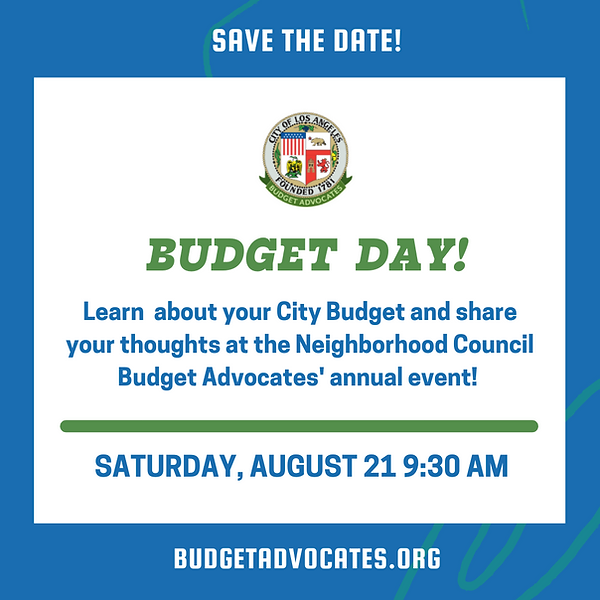 SAVE THE DATE!

CITY OF LOS ANGELES
FOUNDED 1781
BUDGET ADVOCATES

BUDGET DAY!

Learn about your City Budget and share your thoughts at the Neighborhood Council Budget Advocates' annual event!

SATURDAY, AUGUST 21 9:30 AM

BUDGETADVOCATES.ORG